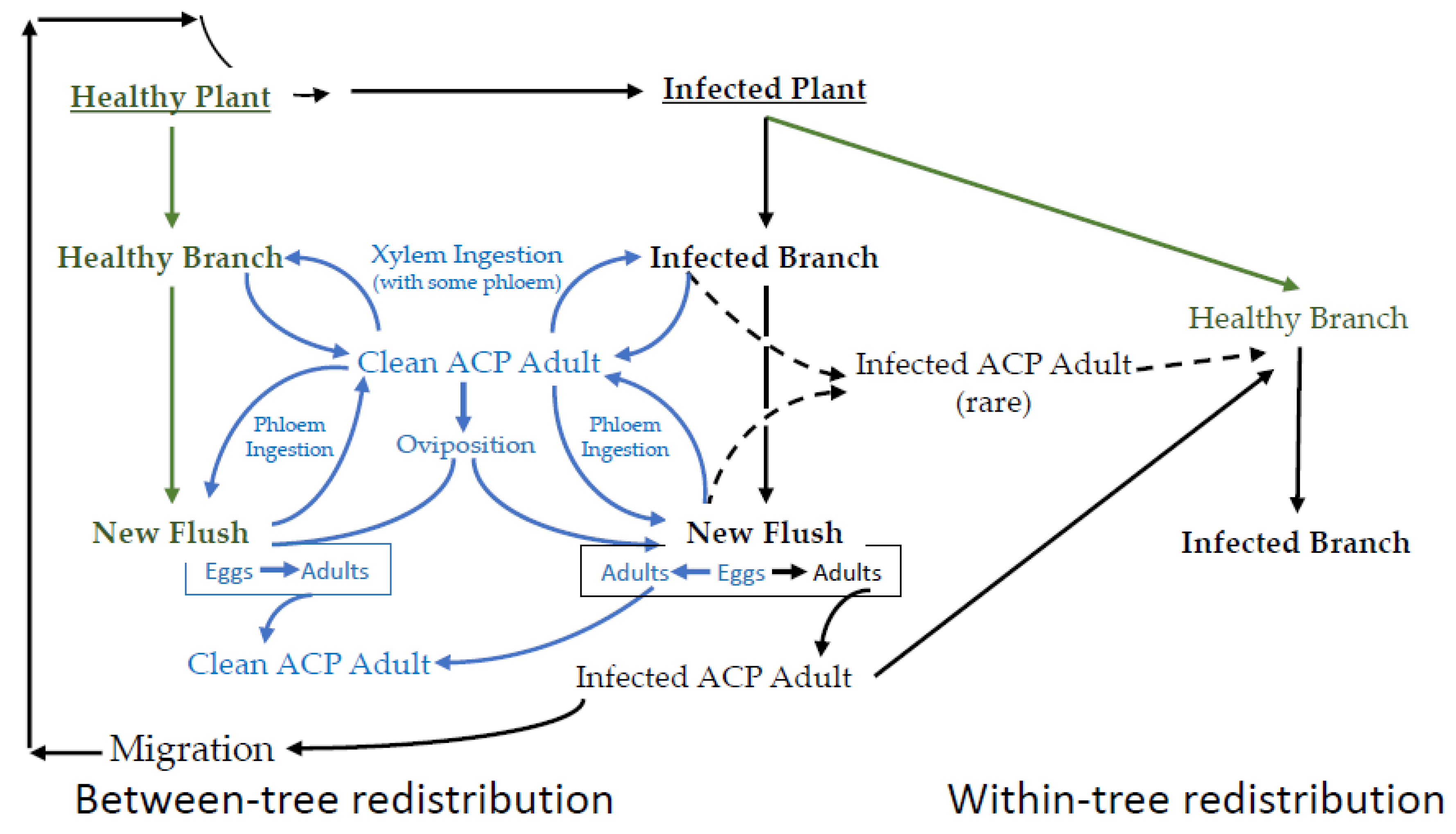 Healthy Plant

Infected Plant

Healthy Branch

Xylem Ingestion (with some phloem)

Infected Branch

Healthy Branch

Clean ACP Adult

Infected ACP Adult (rare)

Phloem Ingestion

Oviposition

Phloem Ingestion

New Flush

New Flush

Infected Branch

Eggs Adults

Adults Eggs Adults

Clean ACP Adult

Infected ACP Adult

Migration

Between-tree redistribution

Within-tree redistribution